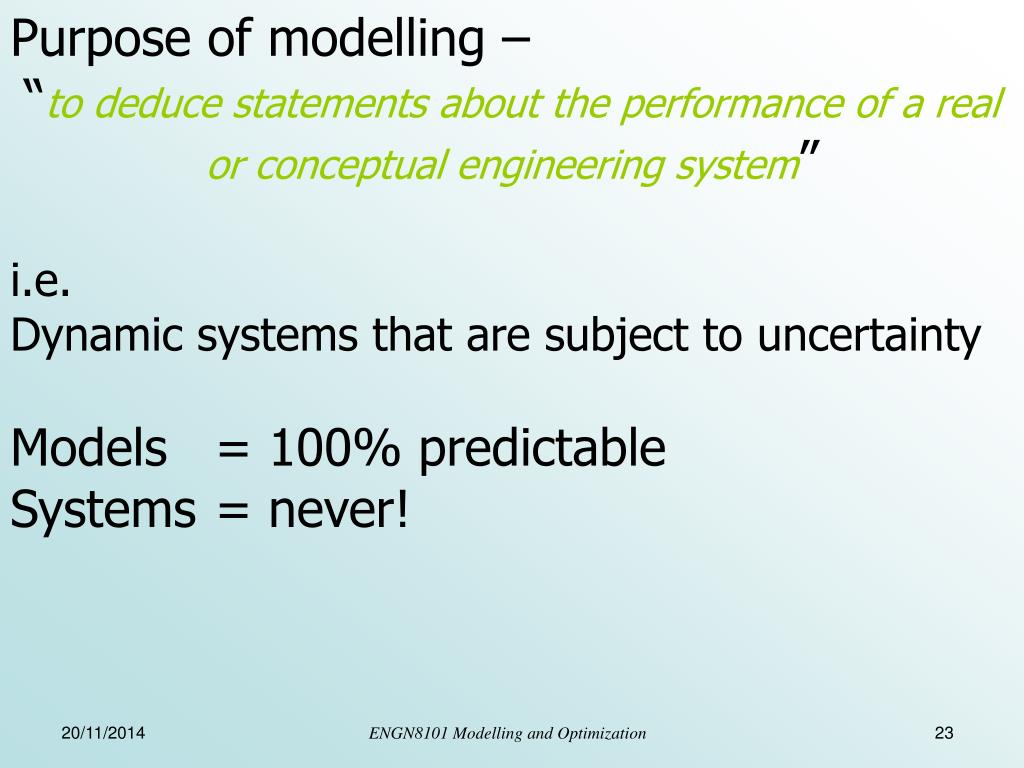 Purpose of modelling –
“to deduce statements about the performance of a real or conceptual engineering system”

i.e.
Dynamic systems that are subject to uncertainty

Models = 100% predictable
Systems = never!

20/11/2014
ENGN8101 Modelling and Optimization
23